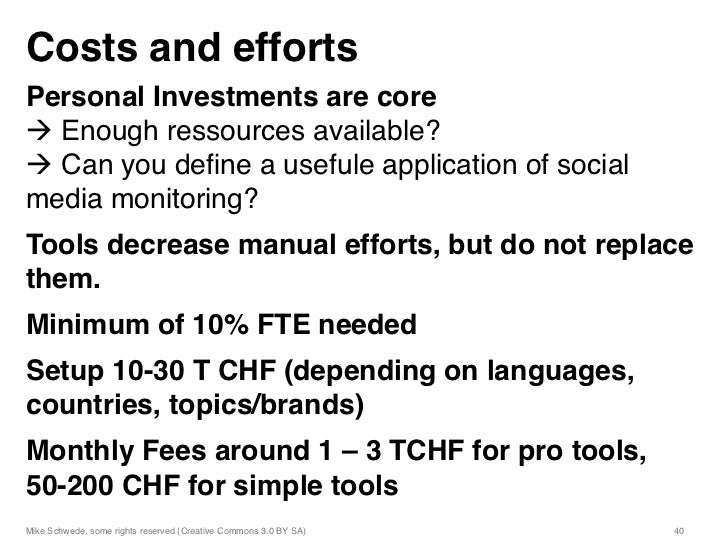 Costs and efforts

Personal Investments are core
→ Enough ressources available?
→ Can you define a usefule application of social media monitoring?

Tools decrease manual efforts, but do not replace them.

Minimum of 10% FTE needed

Setup 10-30 T CHF (depending on languages, countries, topics/brands)

Monthly Fees around 1 – 3 TCHF for pro tools, 50-200 CHF for simple tools

Mike Schwede, some rights reserved (Creative Commons 3.0 BY SA)

40